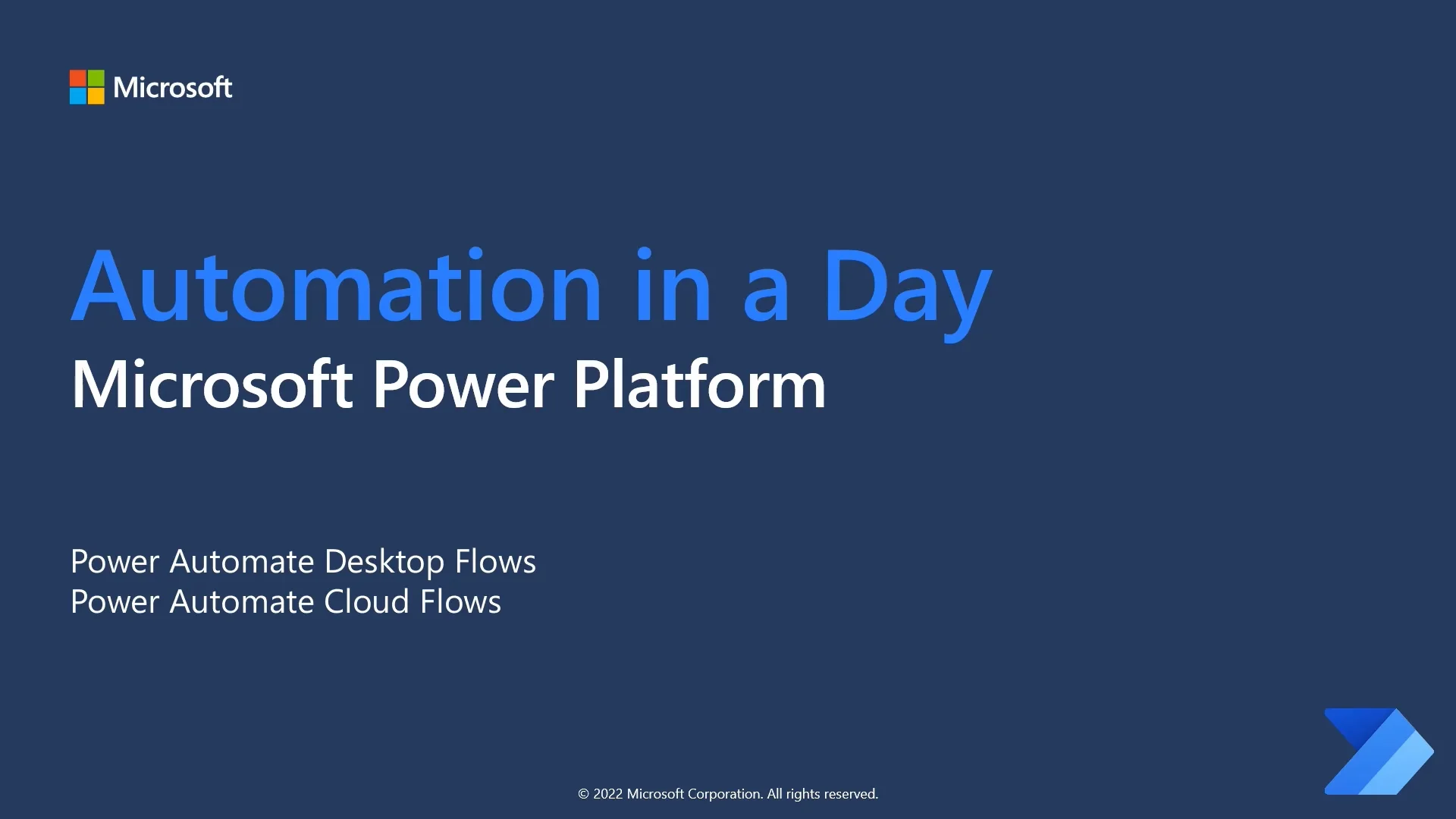 Microsoft

Automation in a Day

Microsoft Power Platform

Power Automate Desktop Flows
Power Automate Cloud Flows

© 2022 Microsoft Corporation. All rights reserved.